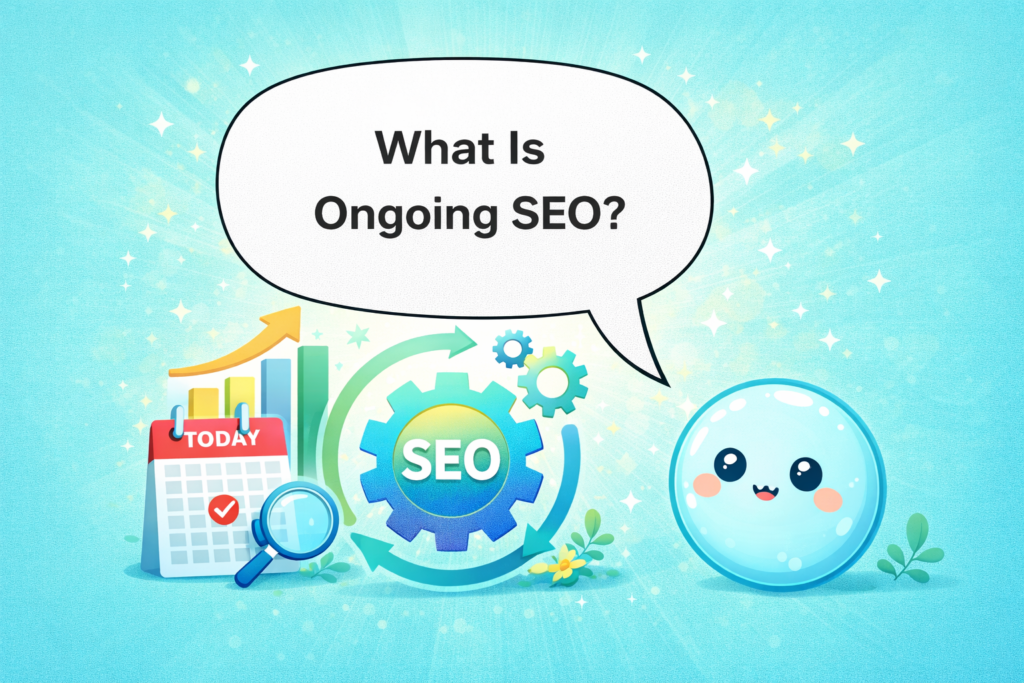 What Is
Ongoing SEO?

TODAY

SEO